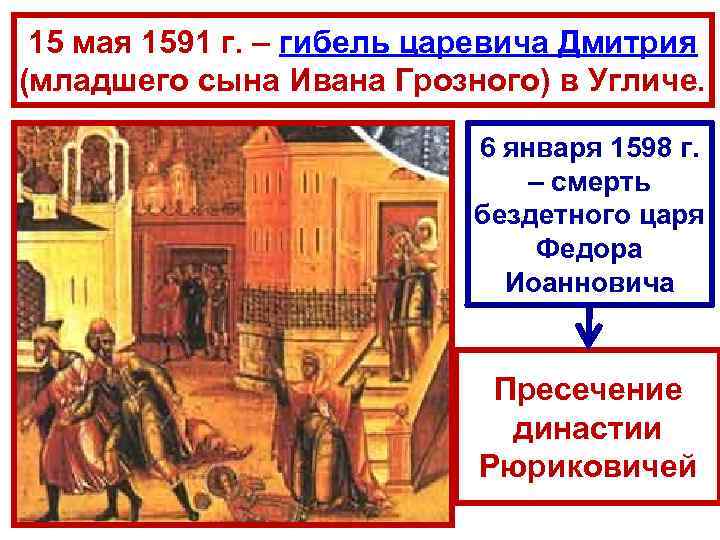 15 мая 1591 г. – гибель царевича Дмитрия (младшего сына Ивана Грозного) в Угличе.

6 января 1598 г. – смерть бездетного царя Федора Иоанновича

Пресечение династии Рюриковичей